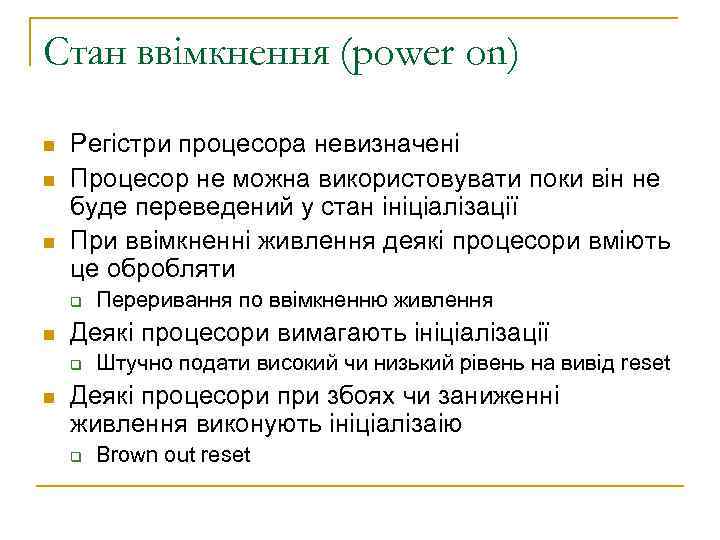 Стан ввімкнення (power on)

Регістри процесора невизначені

Процесор не можна використовувати поки він не буде переведений у стан ініціалізації

При ввімкненні живлення деякі процесори вміють це обробляти

Переривання по ввімкненню живлення

Деякі процесори вимагають ініціалізації

Штучно подати високий чи низький рівень на вивід reset

Деякі процесори при збоях чи заниженні живлення виконують ініціалізаію

Brown out reset